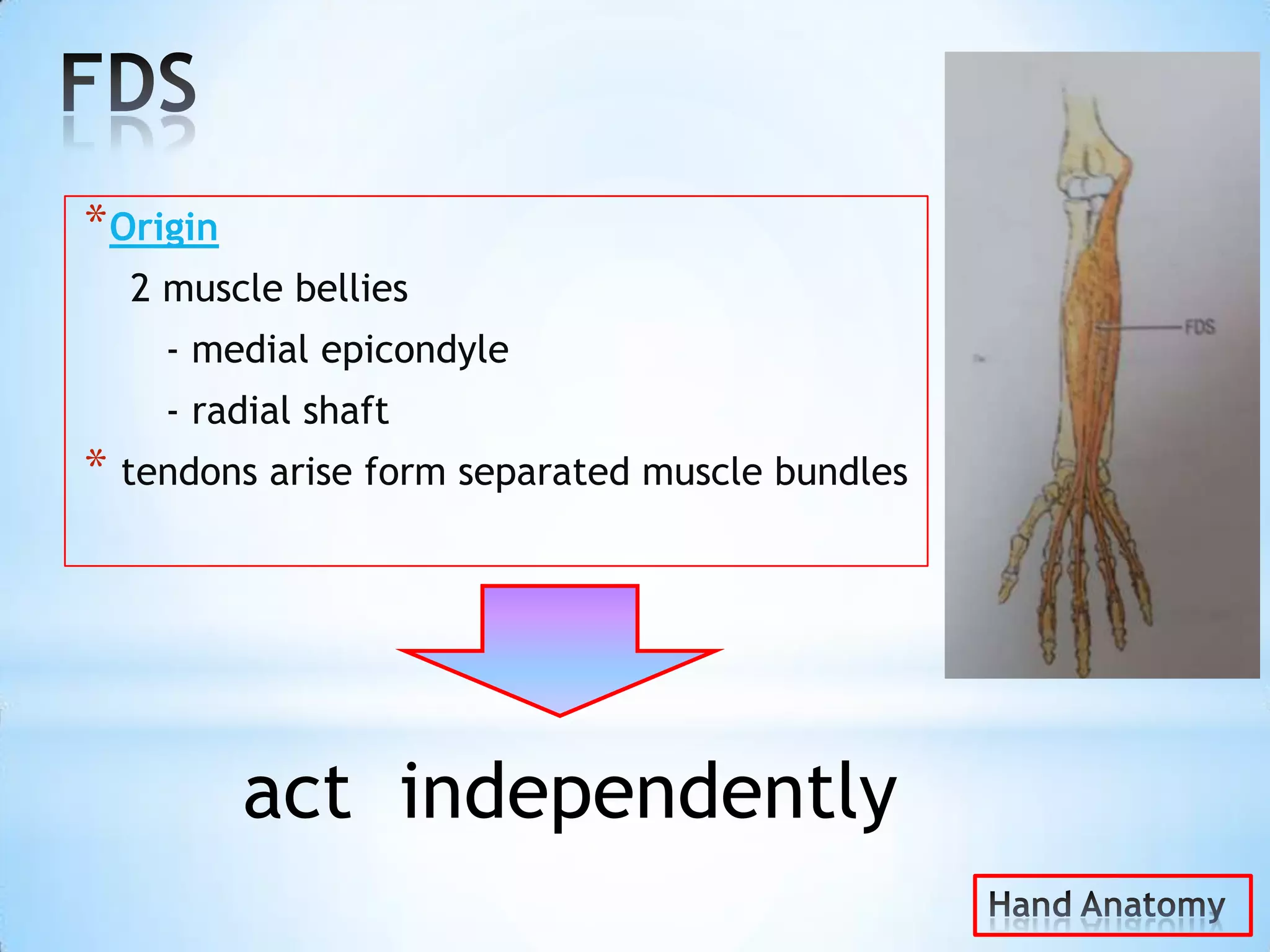 FDS

* Origin

2 muscle bellies

- medial epicondyle

- radial shaft

* tendons arise form separated muscle bundles

FDS

act independently

Hand Anatomy